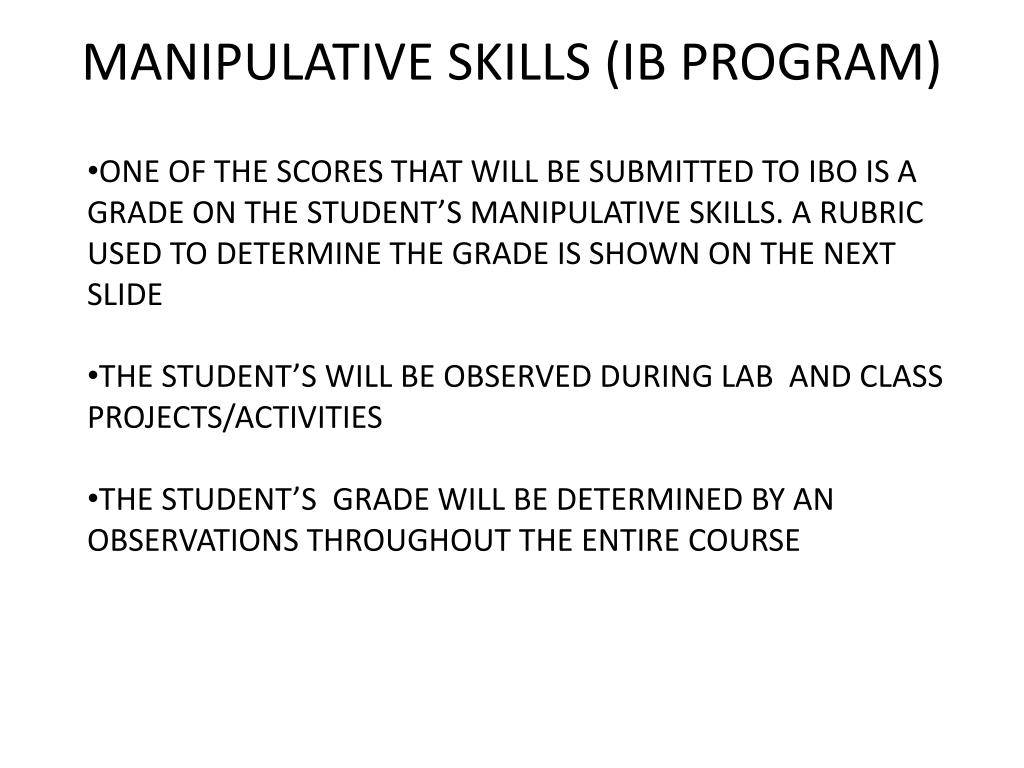 MANIPULATIVE SKILLS (IB PROGRAM)

•ONE OF THE SCORES THAT WILL BE SUBMITTED TO IBO IS A GRADE ON THE STUDENT'S MANIPULATIVE SKILLS. A RUBRIC USED TO DETERMINE THE GRADE IS SHOWN ON THE NEXT SLIDE

•THE STUDENT'S WILL BE OBSERVED DURING LAB AND CLASS PROJECTS/ACTIVITIES

•THE STUDENT'S GRADE WILL BE DETERMINED BY AN OBSERVATIONS THROUGHOUT THE ENTIRE COURSE